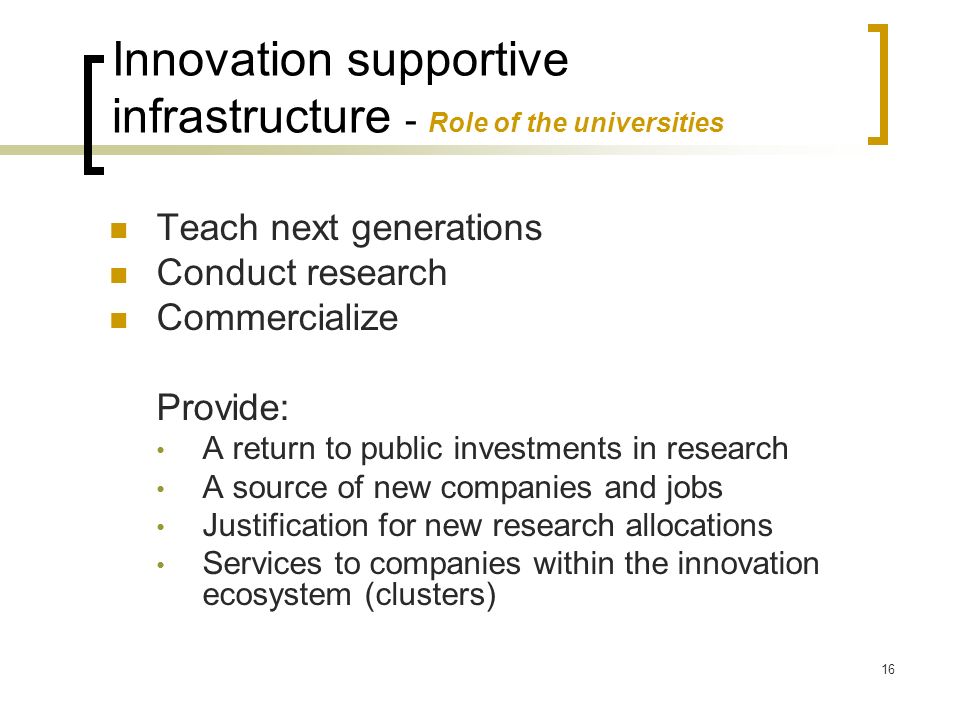 Innovation supportive infrastructure - Role of the universities

- Teach next generations
- Conduct research
- Commercialize

Provide:
- A return to public investments in research
- A source of new companies and jobs
- Justification for new research allocations
- Services to companies within the innovation ecosystem (clusters)

16